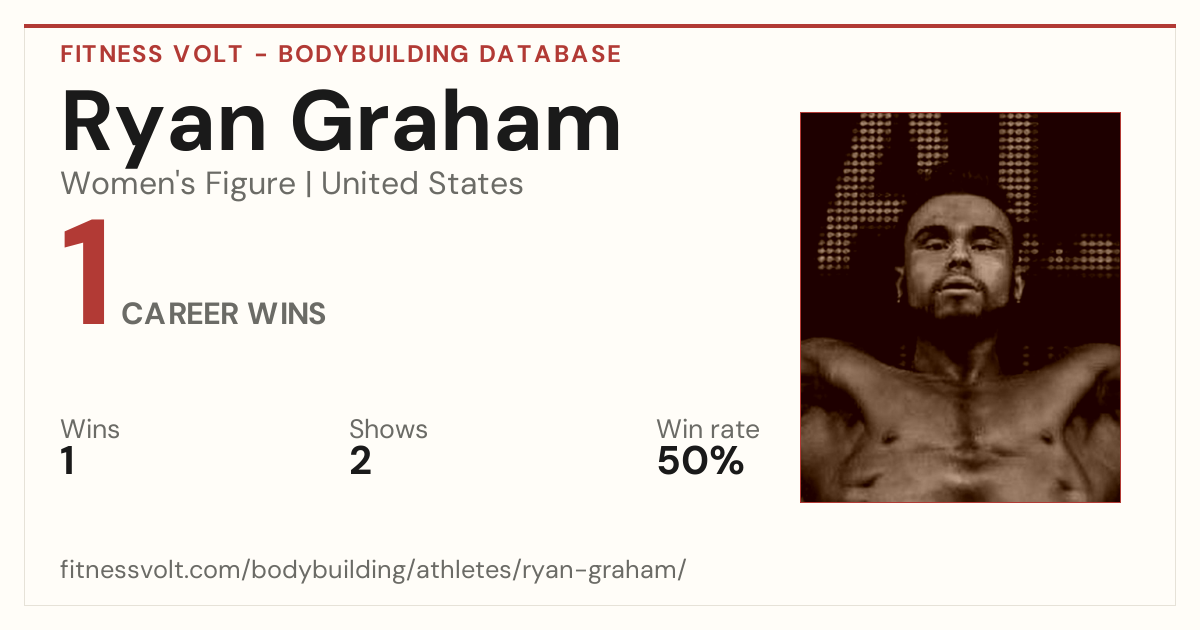 FITNESS VOLT - BODYBUILDING DATABASE

Ryan Graham

Women's Figure | United States

1 CAREER WINS

Wins
1

Shows
2

Win rate
50%

fitnessvolt.com/bodybuilding/athletes/ryan-graham/